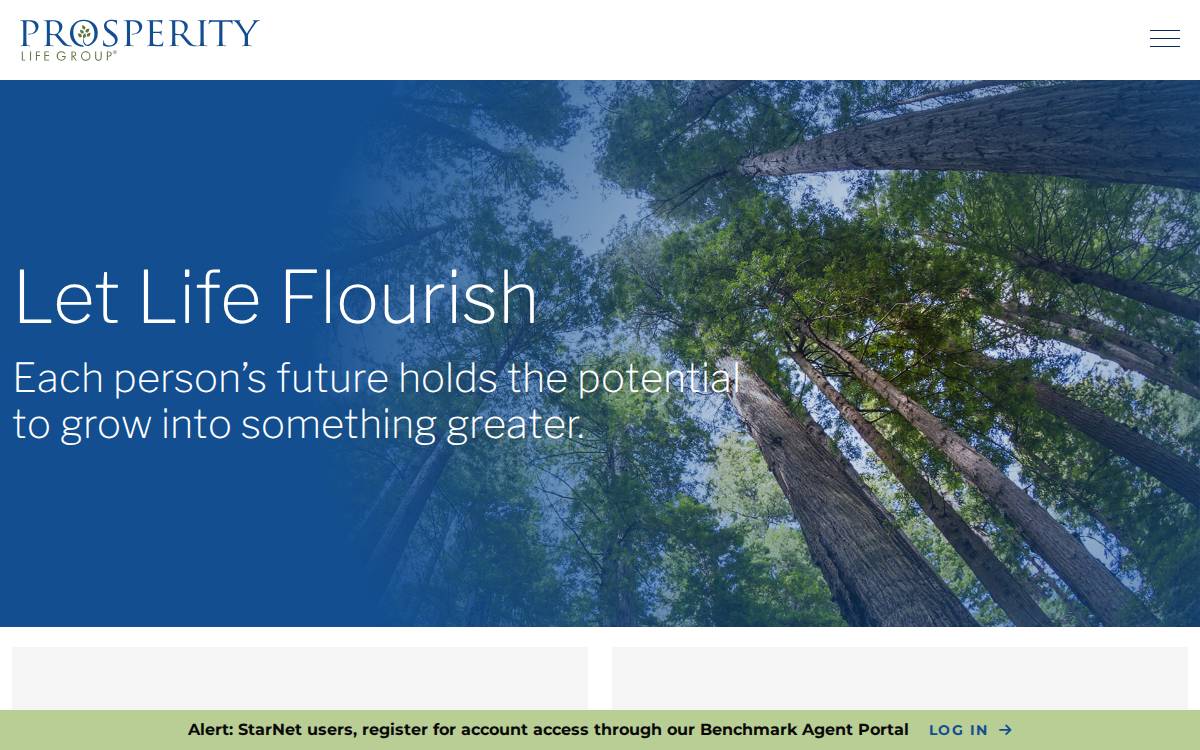 PROSPERITY
LIFE GROUP®

Let Life Flourish

Each person's future holds the potential to grow into something greater.

Alert: StarNet users, register for account access through our Benchmark Agent Portal LOG IN →